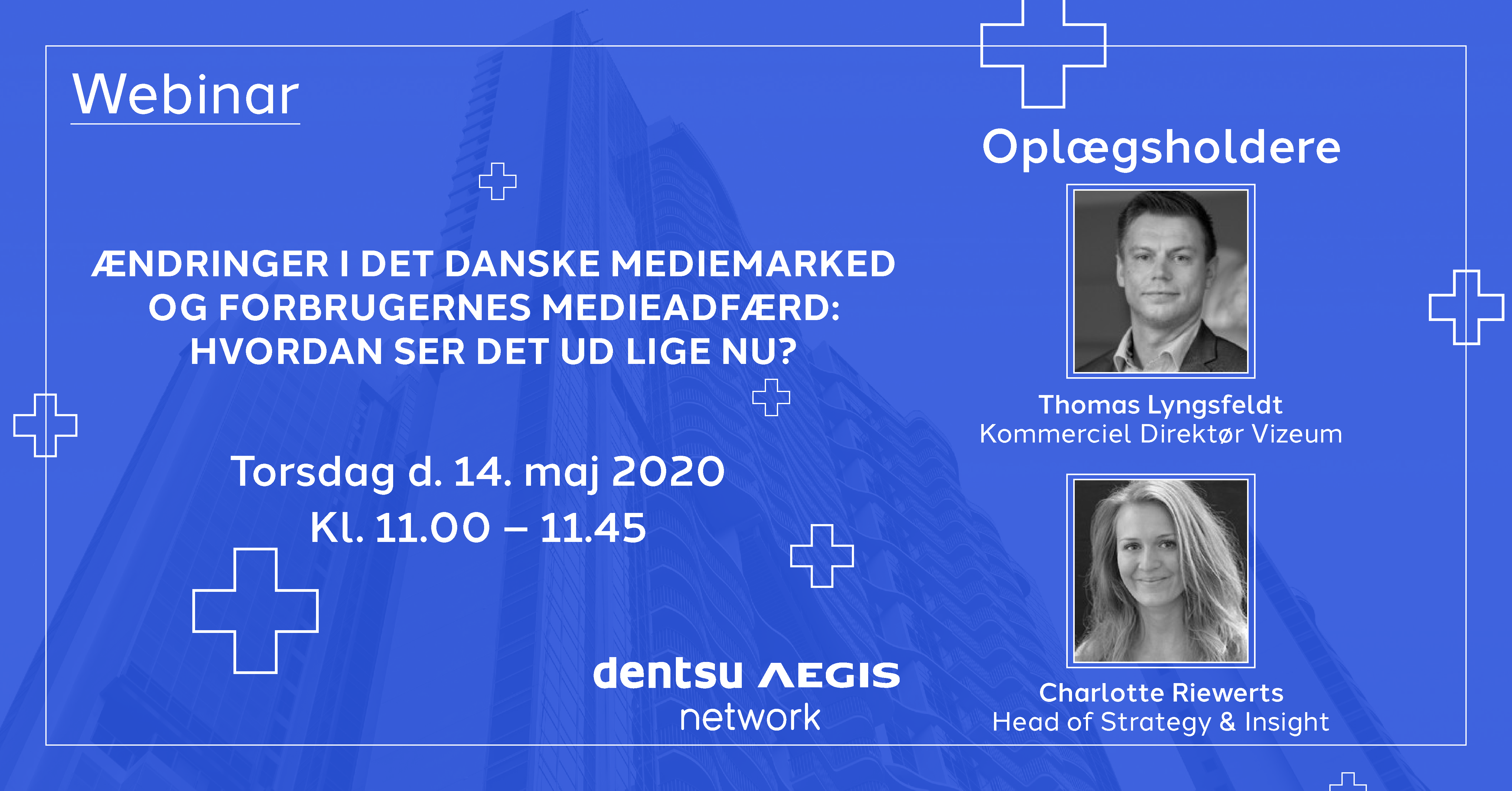 Webinar

ÆNDRINGER I DET DANSKE MEDIEMARKED OG FORBRUGERNES MEDIEADFÆRD: HVORDAN SER DET UD LIGE NU?

Torsdag d. 14. maj 2020
Kl. 11.00 – 11.45

dentsu AEGIS
network

Oplægsholdere

Thomas Lyngsfeldt
Kommerciel Direktør Vizeum

Charlotte Riewerts
Head of Strategy & Insight